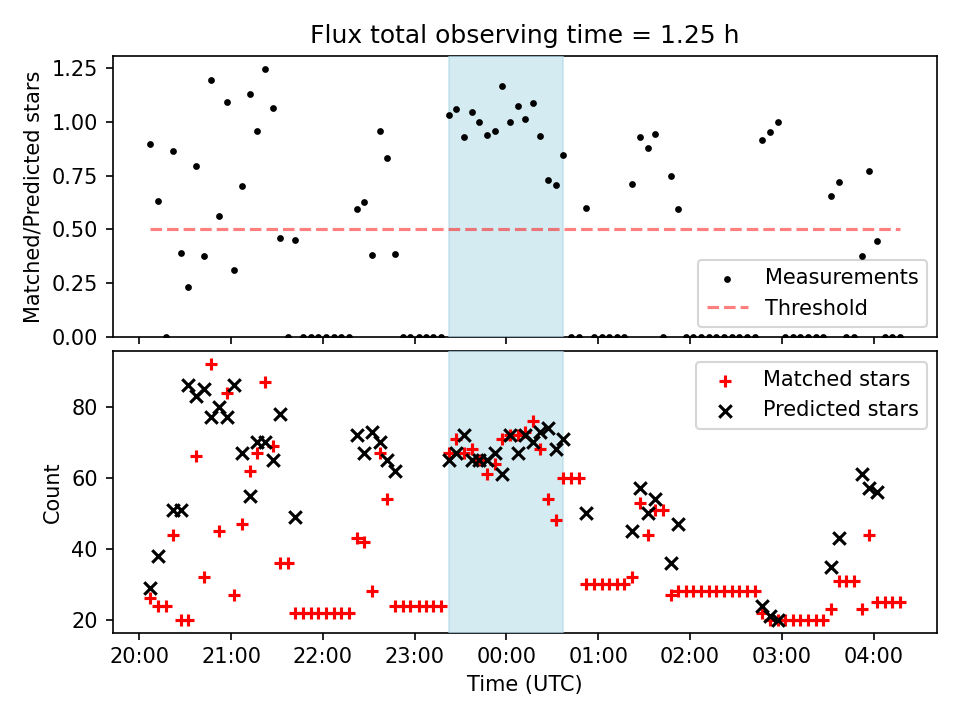 Flux total observing time = 1.25 h

Matched/Predicted stars

1.25
1.00
0.75
0.50
0.25
0.00

Measurements
Threshold

Count

80
60
40
20

Matched stars
Predicted stars

20:00
21:00
22:00
23:00
00:00
01:00
02:00
03:00
04:00

Time (UTC)